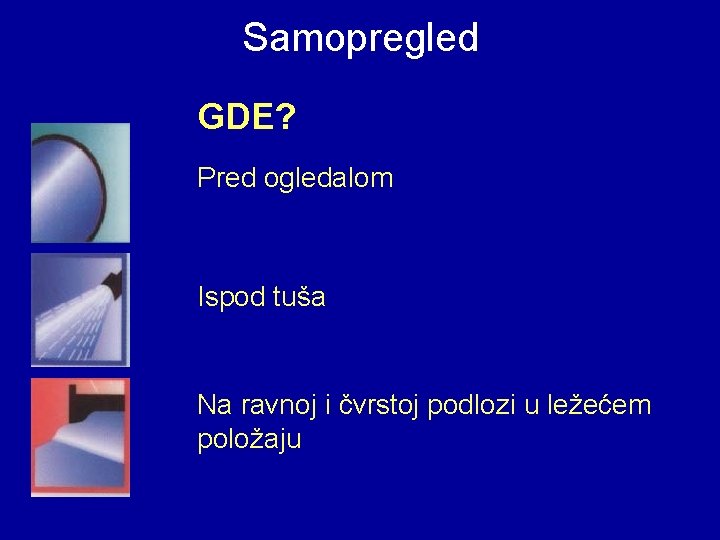 Samopregled

GDE?

Pred ogledalom

Ispod tuša

Na ravnoj i čvrstoj podlozi u ležećem položaju